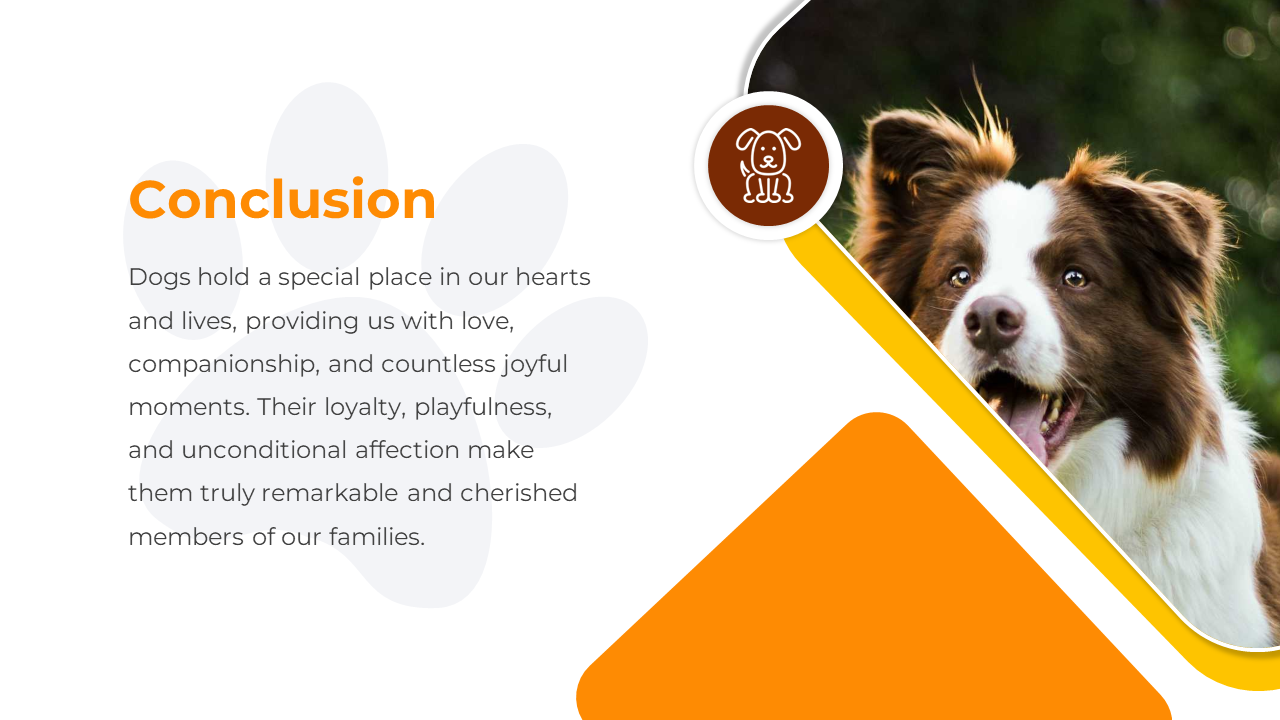 Conclusion

Dogs hold a special place in our hearts and lives, providing us with love, companionship, and countless joyful moments. Their loyalty, playfulness, and unconditional affection make them truly remarkable and cherished members of our families.